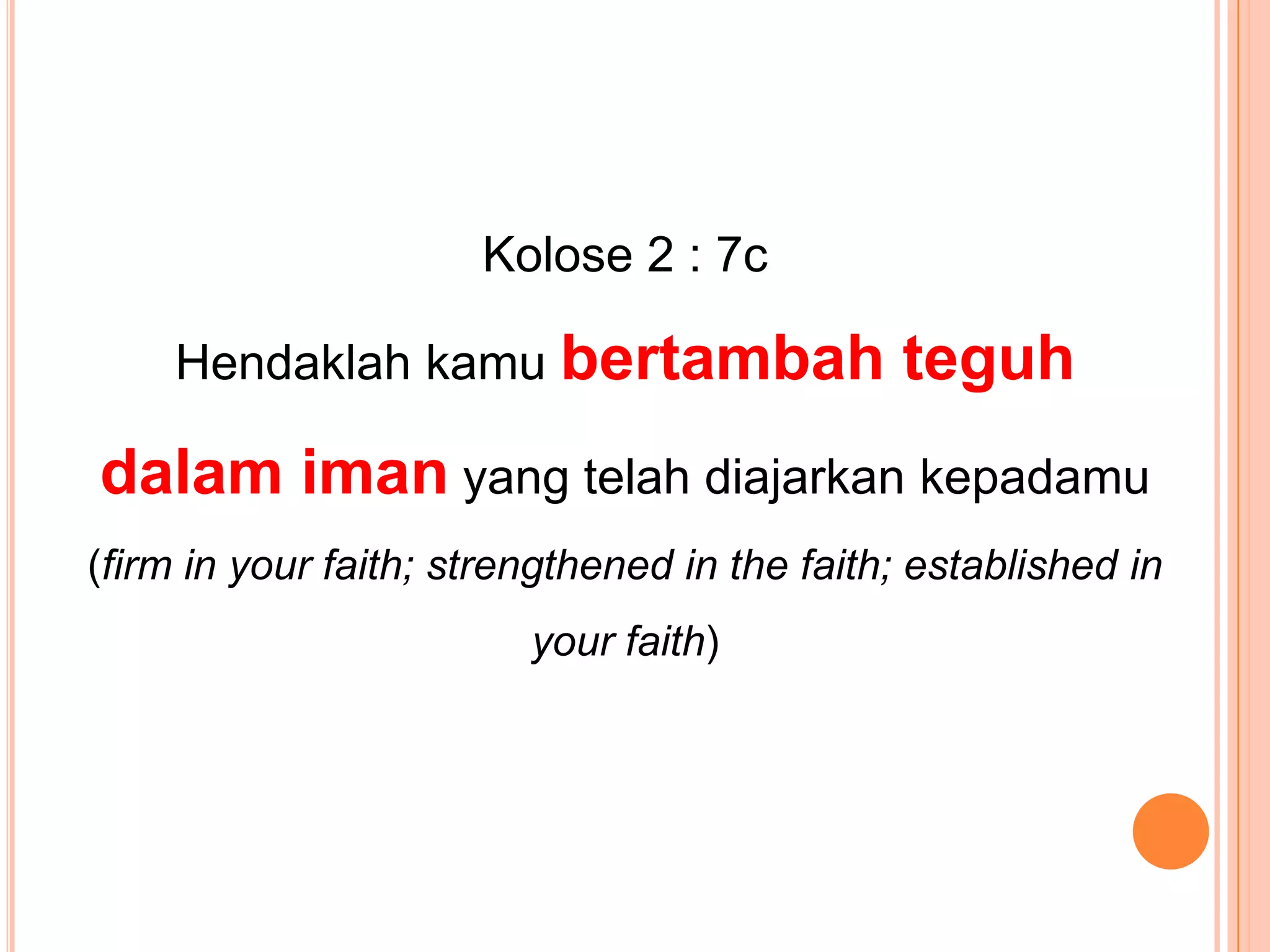 Kolose 2 : 7c

Hendaklah kamu bertambah teguh dalam iman yang telah diajarkan kepadamu

(firm in your faith; strengthened in the faith; established in your faith)